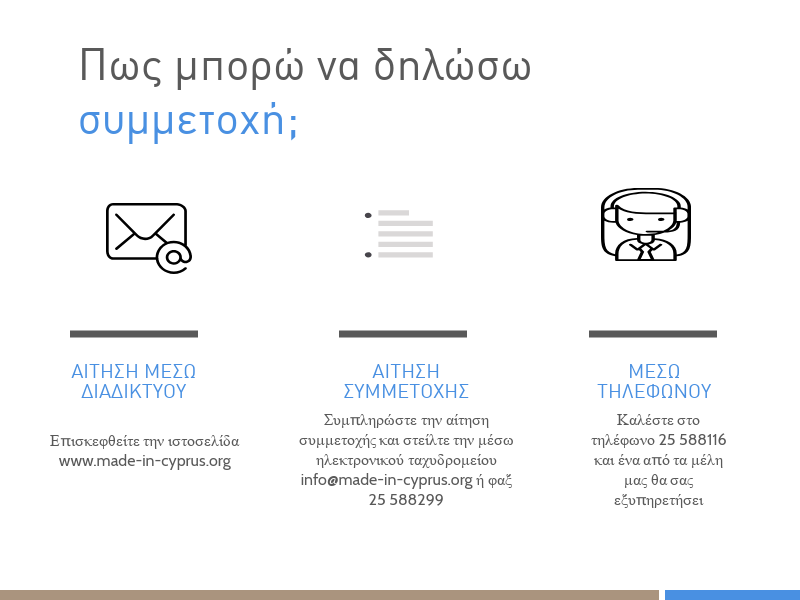 Πως μπορώ να δηλώσω συμμετοχή;

ΑΙΤΗΣΗ ΜΕΣΩ ΔΙΑΔΙΚΤΥΟΥ

Επισκεφθείτε την ιστοσελίδα www.made-in-cyprus.org

ΑΙΤΗΣΗ ΣΥΜΜΕΤΟΧΗΣ

Συμπληρώστε την αίτηση συμμετοχής και στείλτε την μέσω ηλεκτρονικού ταχυδρομείου info@made-in-cyprus.org ή φαξ 25 588299

ΜΕΣΩ ΤΗΛΕΦΩΝΟΥ

Καλέστε στο τηλέφωνο 25 588116 και ένα από τα μέλη μας θα σας εξυπηρετήσει